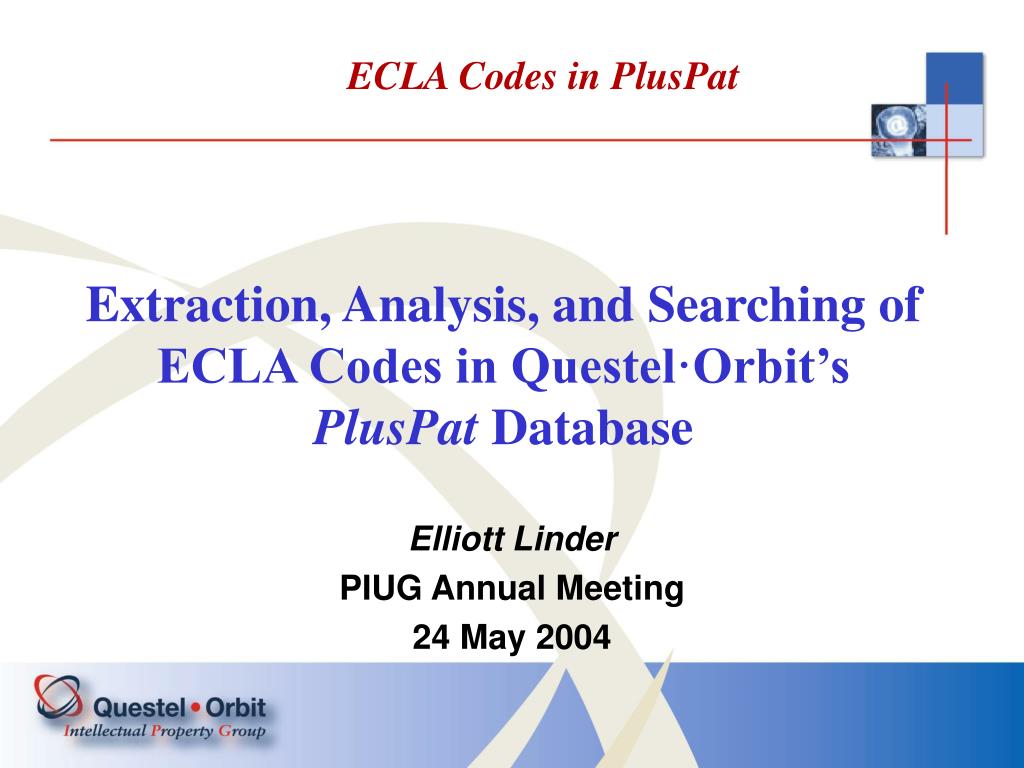 ECLA Codes in PlusPat

Extraction, Analysis, and Searching of ECLA Codes in Questel·Orbit's PlusPat Database

Elliott Linder
PIUG Annual Meeting
24 May 2004

Questel • Orbit
Intellectual Property Group